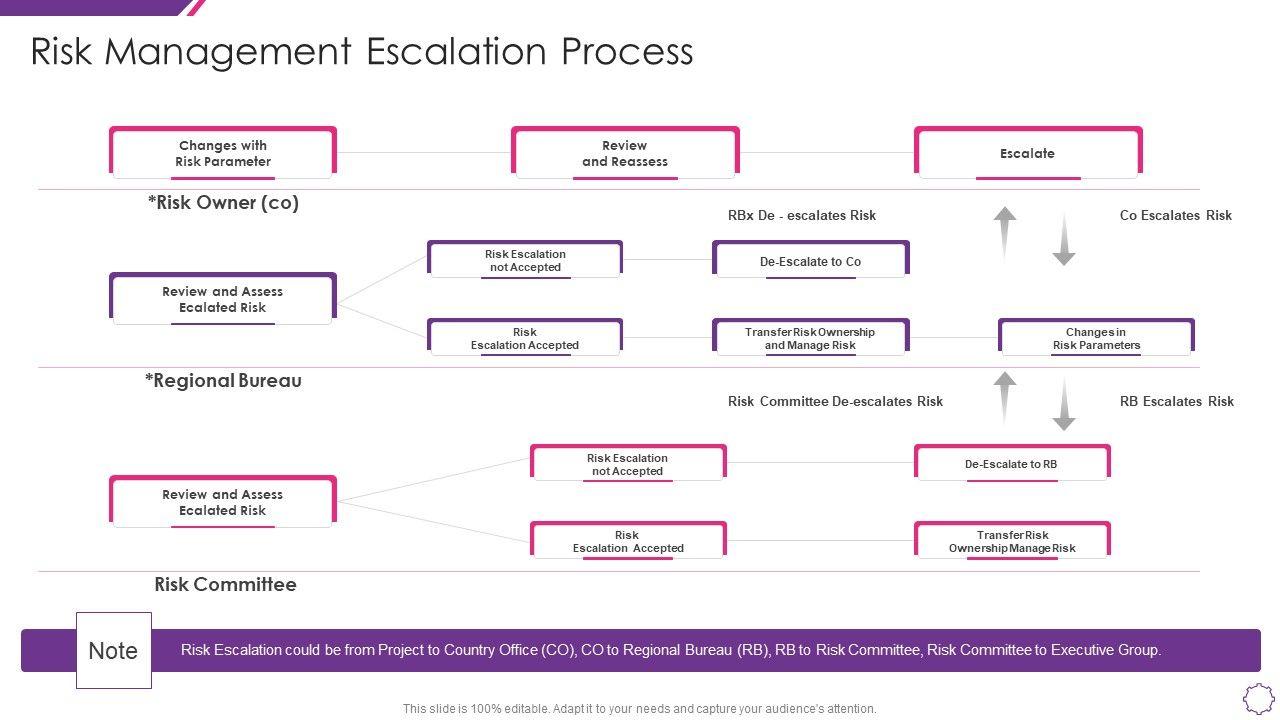 Risk Management Escalation Process

Changes with Risk Parameter

Review and Reassess

Escalate

*Risk Owner (co)

RBx De - escalates Risk

Co Escalates Risk

Review and Assess Ecalated Risk

Risk Escalation not Accepted

De-Escalate to Co

Risk Escalation Accepted

Transfer Risk Ownership and Manage Risk

Changes in Risk Parameters

*Regional Bureau

Risk Committee De-escalates Risk

RB Escalates Risk

Review and Assess Ecalated Risk

Risk Escalation not Accepted

De-Escalate to RB

Risk Escalation Accepted

Transfer Risk Ownership Manage Risk

Risk Committee

Note

Risk Escalation could be from Project to Country Office (CO), CO to Regional Bureau (RB), RB to Risk Committee, Risk Committee to Executive Group.

This slide is 100% editable. Adapt it to your needs and capture your audience's attention.